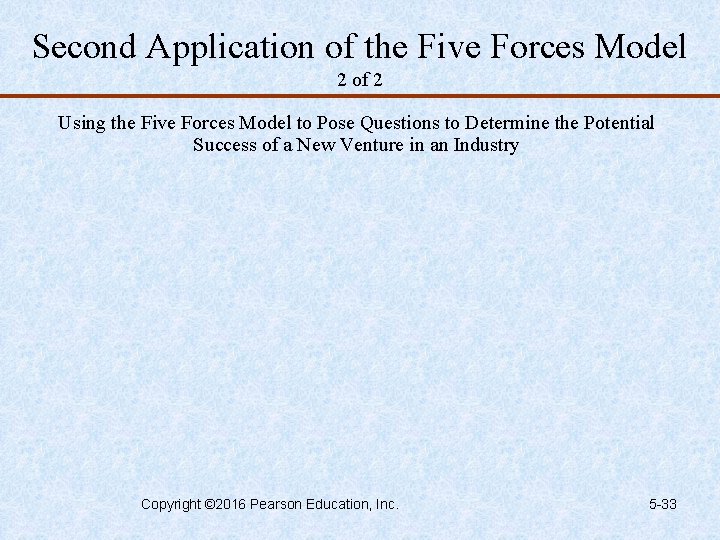 Second Application of the Five Forces Model
2 of 2

Using the Five Forces Model to Pose Questions to Determine the Potential Success of a New Venture in an Industry

Copyright ©2016 Pearson Education, Inc.

5-33